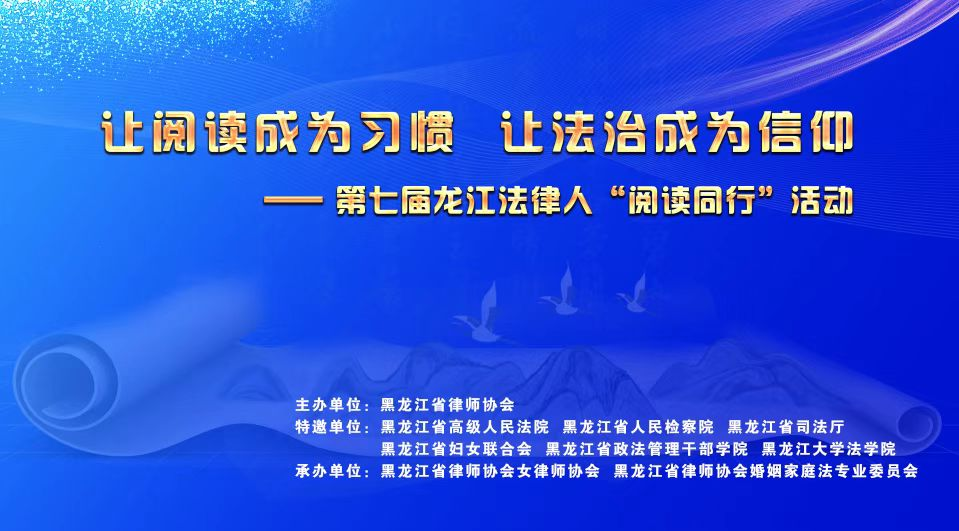 让阅读成为习惯　让法治成为信仰

—— 第七届龙江法律人“阅读同行”活动

主办单位：黑龙江省律师协会
特邀单位：黑龙江省高级人民法院　黑龙江省人民检察院　黑龙江省司法厅
黑龙江省妇女联合会　黑龙江省政法管理干部学院　黑龙江大学法学院
承办单位：黑龙江省律师协会女律师协会　黑龙江省律师协会婚姻家庭法专业委员会